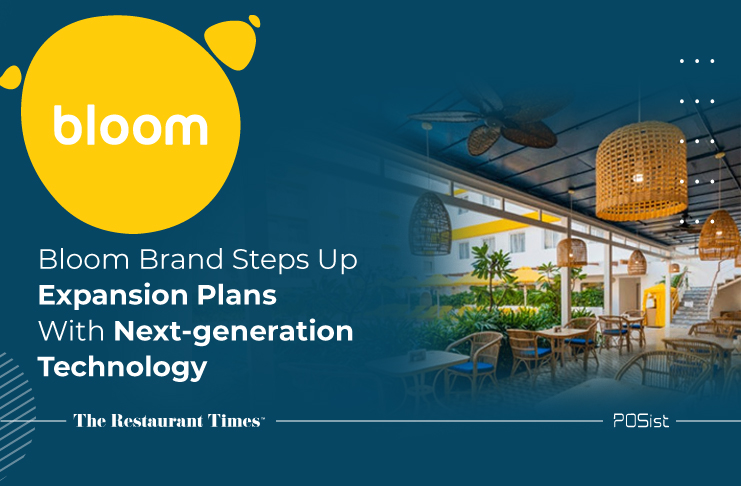 bloom

Bloom Brand Steps Up Expansion Plans With Next-generation Technology

The Restaurant Times™

POSist